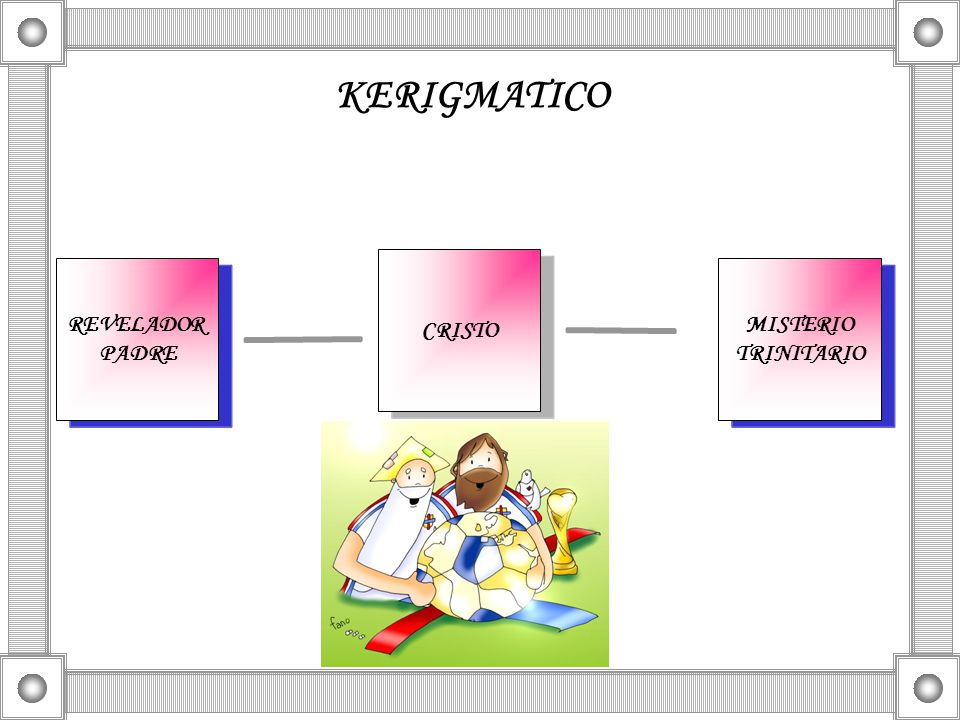 KERIGMATICO

REVELADOR PADRE

CRISTO

MISTERIO TRINITARIO

fano